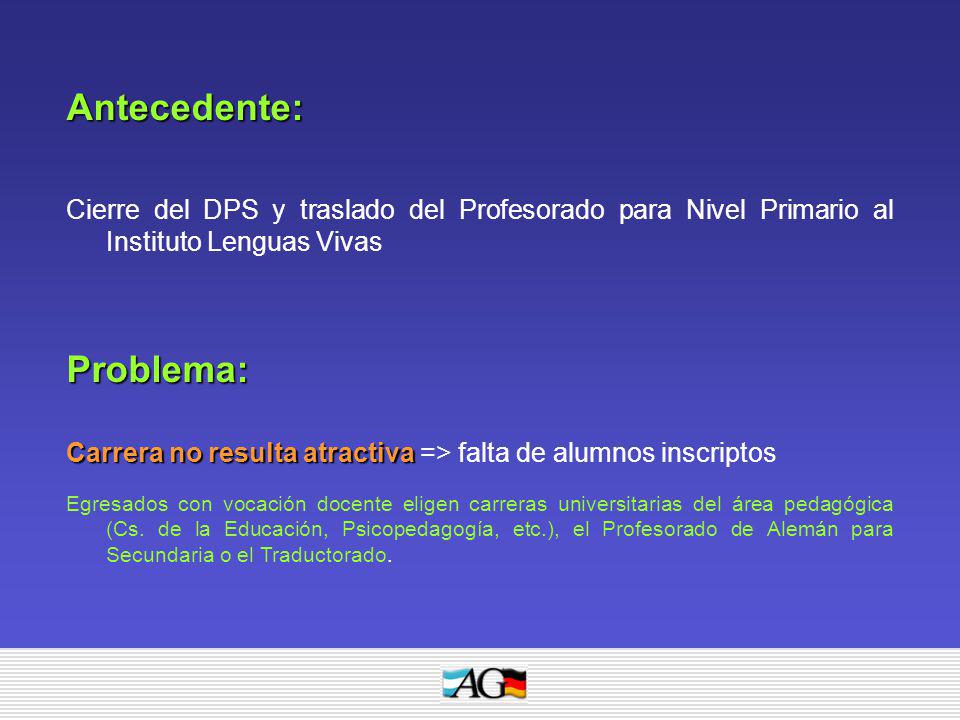 Antecedente:

Cierre del DPS y traslado del Profesorado para Nivel Primario al Instituto Lenguas Vivas

Problema:

Carrera no resulta atractiva => falta de alumnos inscriptos

Egresados con vocación docente eligen carreras universitarias del área pedagógica (Cs. de la Educación, Psicopedagogía, etc.), el Profesorado de Alemán para Secundaria o el Traductorado.

AG